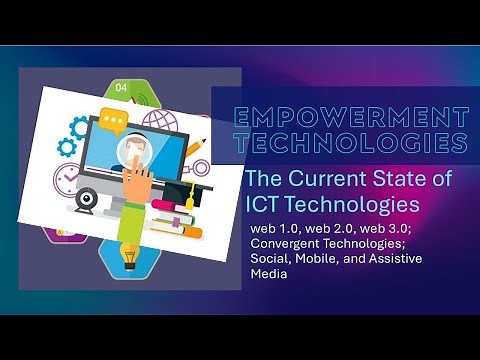 04

EMPOWERMENT TECHNOLOGIES

The Current State of ICT Technologies

web 1.0, web 2.0, web 3.0; Convergent Technologies; Social, Mobile, and Assistive Media